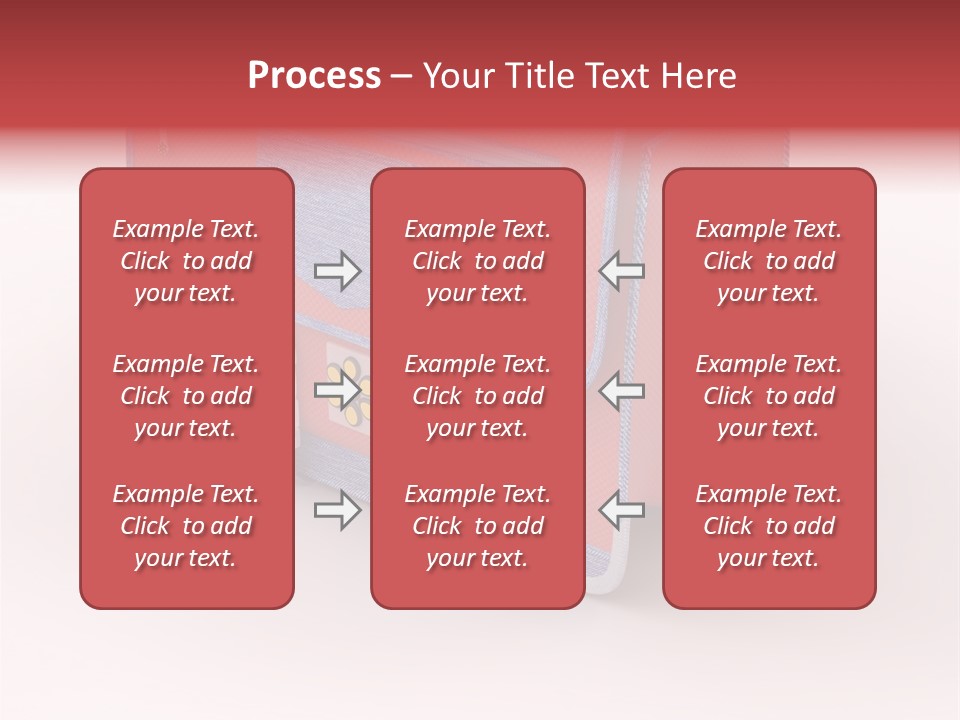 Process – Your Title Text Here

Example Text. Click to add your text.

Example Text. Click to add your text.

Example Text. Click to add your text.

Example Text. Click to add your text.

Example Text. Click to add your text.

Example Text. Click to add your text.

Example Text. Click to add your text.

Example Text. Click to add your text.

Example Text. Click to add your text.